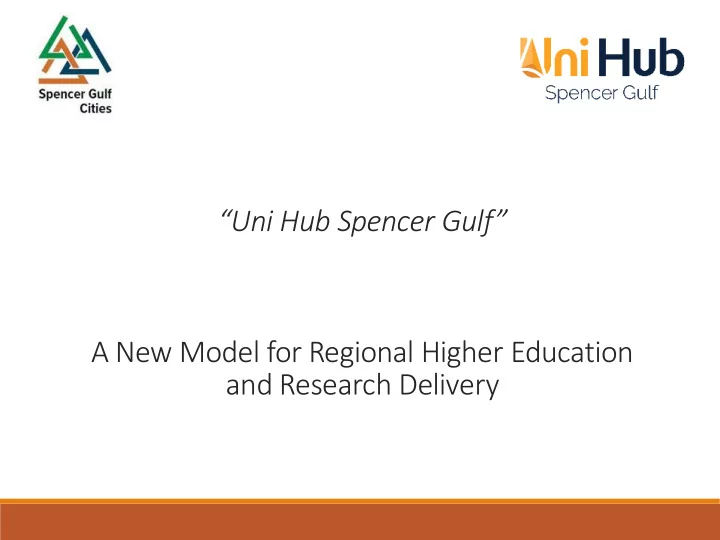 Spencer Gulf Cities

Uni Hub
Spencer Gulf

“Uni Hub Spencer Gulf”

A New Model for Regional Higher Education and Research Delivery